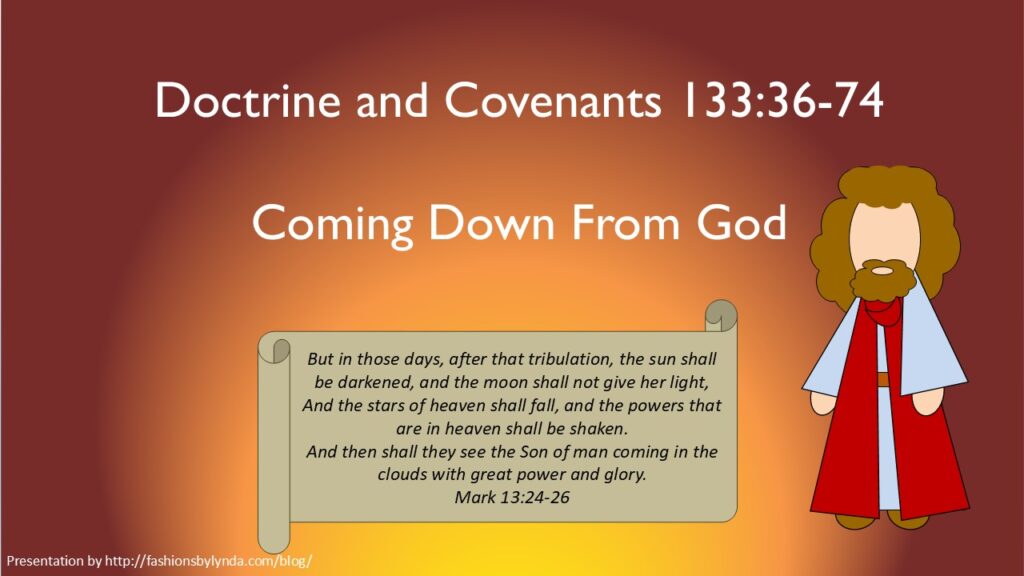 Doctrine and Covenants 133:36-74

Coming Down From God

But in those days, after that tribulation, the sun shall be darkened, and the moon shall not give her light,
And the stars of heaven shall fall, and the powers that are in heaven shall be shaken.
And then shall they see the Son of man coming in the clouds with great power and glory.
Mark 13:24-26

Presentation by http://fashionsbylynda.com/blog/